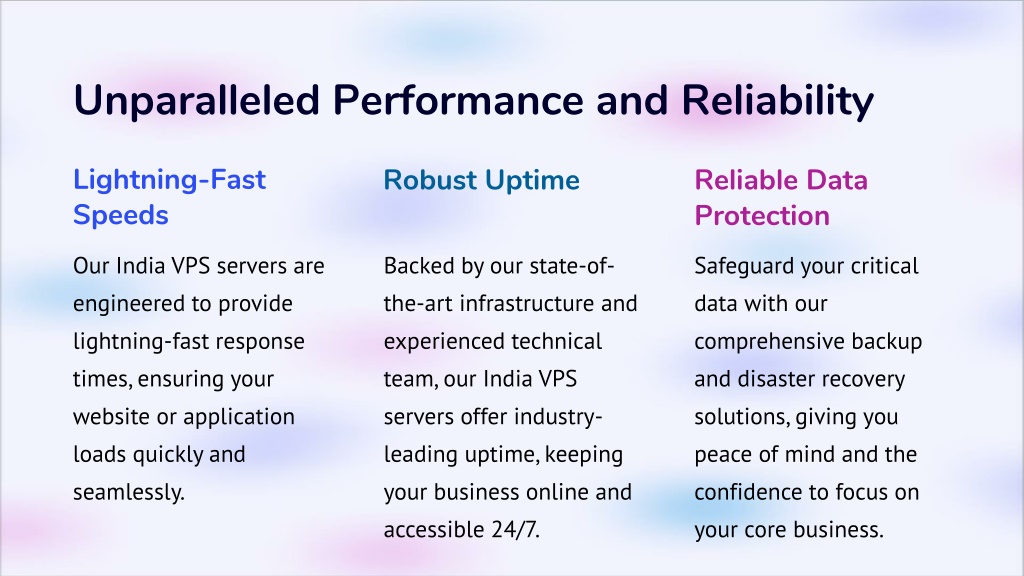 Unparalleled Performance and Reliability

Lightning-Fast Speeds

Our India VPS servers are engineered to provide lightning-fast response times, ensuring your website or application loads quickly and seamlessly.

Robust Uptime

Backed by our state-of-the-art infrastructure and experienced technical team, our India VPS servers offer industry-leading uptime, keeping your business online and accessible 24/7.

Reliable Data Protection

Safeguard your critical data with our comprehensive backup and disaster recovery solutions, giving you peace of mind and the confidence to focus on your core business.